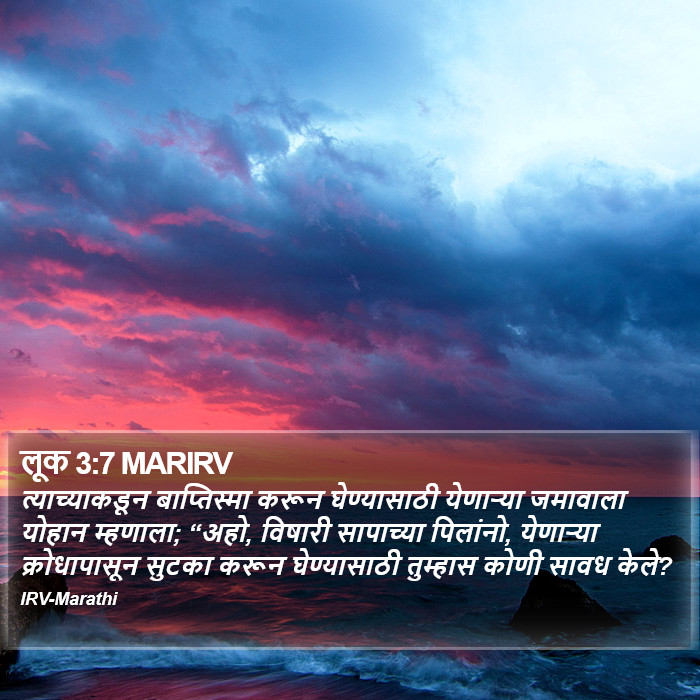 लूक 3:7 MARIRV
त्याच्याकडून बाप्तिस्मा करून घेण्यासाठी येणाऱ्या जमावाला योहान म्हणाला; “अहो, विषारी सापाच्या पिलांनो, येणाऱ्या क्रोधापासून सुटका करून घेण्यासाठी तुम्हास कोणी सावध केले?
IRV-Marathi